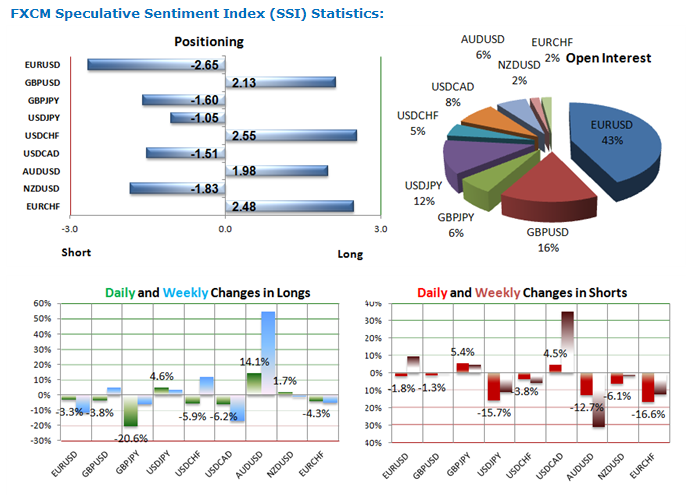 FXCM Speculative Sentiment Index (SSI) Statistics:

Positioning

EURUSD -2.65
GBPUSD 2.13
GBPJPY -1.60
USDJPY -1.05
USDCHF 2.55
USDCAD -1.51
AUDUSD 1.98
NZDUSD -1.83
EURCHF 2.48

-3.0 0.0 3.0

Short Long

Open Interest

AUDUSD 6%
EURCHF 2%
NZDUSD 2%
USDCAD 8%
USDCHF 5%
EURUSD 43%
USDJPY 12%
GBPJPY 6%
GBPUSD 16%

Daily and Weekly Changes in Longs

60%
50%
40%
30%
20%
10%
0%
-10%
-20%
-30%

-3.3% -3.8% -20.6% 4.6% -5.9% -6.2% 14.1% 1.7% -4.3%

EURUSD GBPUSD GBPJPY USDJPY USDCHF USDCAD AUDUSD NZDUSD EURCHF

Daily and Weekly Changes in Shorts

40%
30%
20%
10%
0%
10%
20%
30%
40%

-1.8% -1.3% 5.4% -15.7% -3.8% 4.5% -12.7% -6.1% -16.6%

EURUSD GBPUSD GBPJPY USDJPY USDCHF USDCAD AUDUSD NZDUSD EURCHF